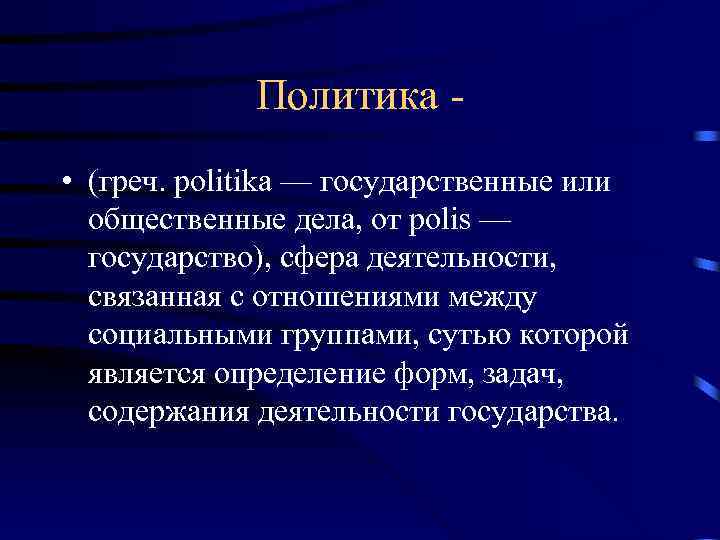 Политика -

• (греч. politika — государственные или общественные дела, от polis — государство), сфера деятельности, связанная с отношениями между социальными группами, сутью которой является определение форм, задач, содержания деятельности государства.